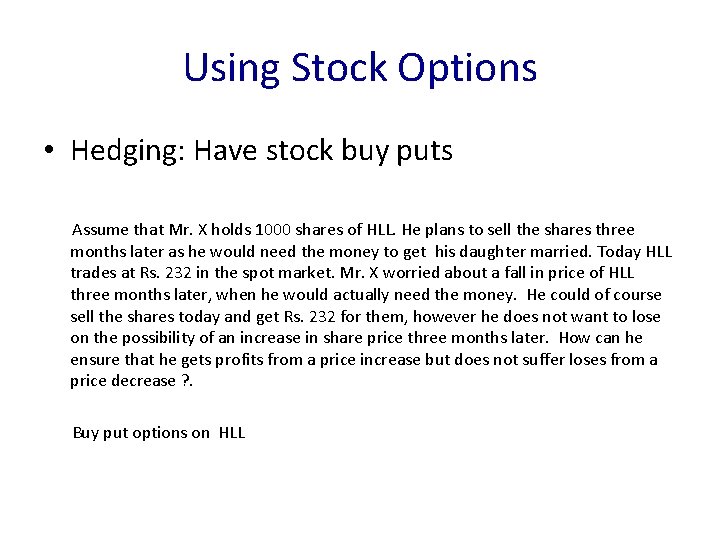 Using Stock Options

• Hedging: Have stock buy puts

Assume that Mr. X holds 1000 shares of HLL. He plans to sell the shares three months later as he would need the money to get his daughter married. Today HLL trades at Rs. 232 in the spot market. Mr. X worried about a fall in price of HLL three months later, when he would actually need the money. He could of course sell the shares today and get Rs. 232 for them, however he does not want to lose on the possibility of an increase in share price three months later. How can he ensure that he gets profits from a price increase but does not suffer loses from a price decrease ?.

Buy put options on HLL